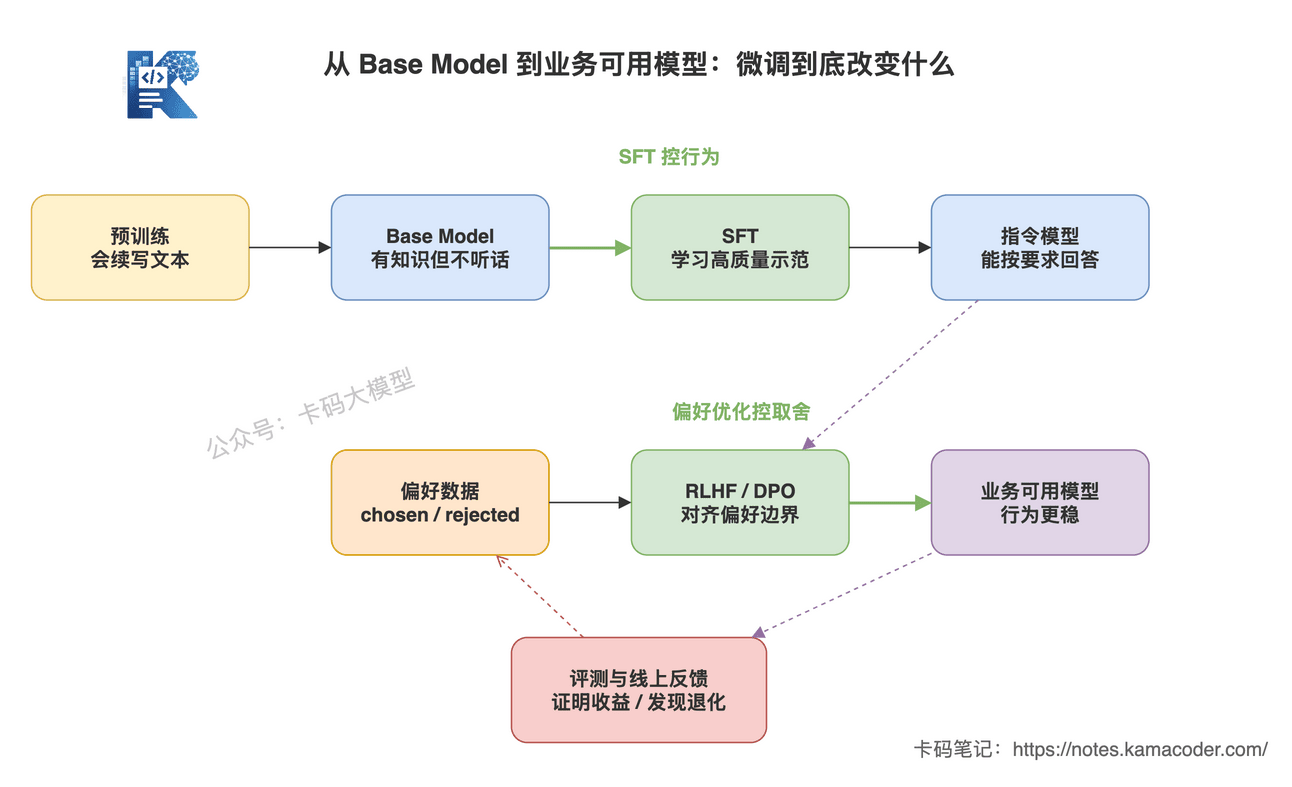 从 Base Model 到业务可用模型：微调到底改变什么

SFT 控行为

预训练
会续写文本

Base Model
有知识但不听话

SFT
学习高质量示范

指令模型
能按要求回答

公众号：卡码大模型

偏好优化控取舍

偏好数据
chosen / rejected

RLHF / DPO
对齐偏好边界

业务可用模型
行为更稳

评测与线上反馈
证明收益 / 发现退化

卡码笔记：https://notes.kamacoder.com/